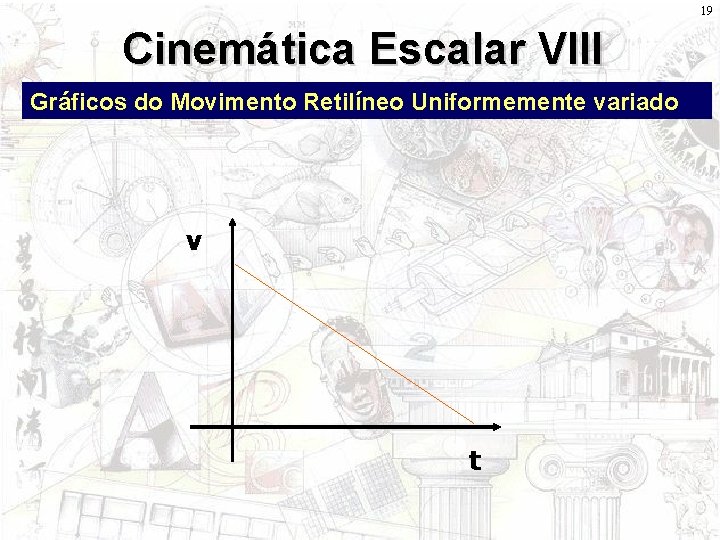 19

Cinemática Escalar VIII

Gráficos do Movimento Retilíneo Uniformemente variado

v

t